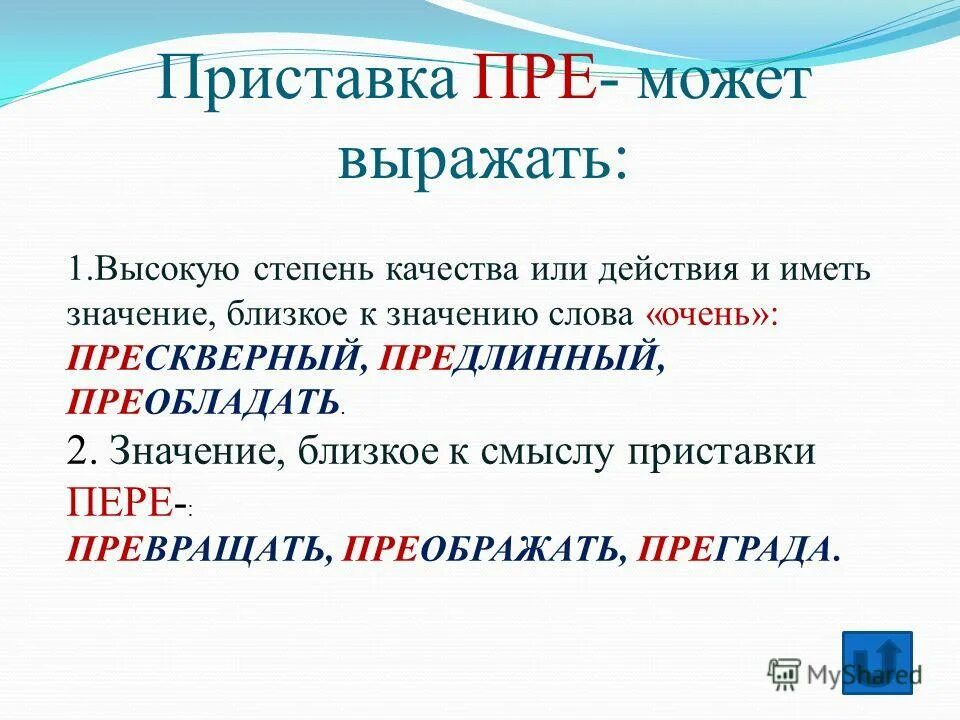 Приставка ПРЕ- может выражать:

1.Высокую степень качества или действия и иметь значение, близкое к значению слова «очень»: ПРЕСКВЕРНЫЙ, ПРЕДЛИННЫЙ, ПРЕОБЛАДАТЬ.

2. Значение, близкое к смыслу приставки ПЕРЕ-:
ПРЕВРАЩАТЬ, ПРЕОБРАЖАТЬ, ПРЕГРАДА.

MyShared